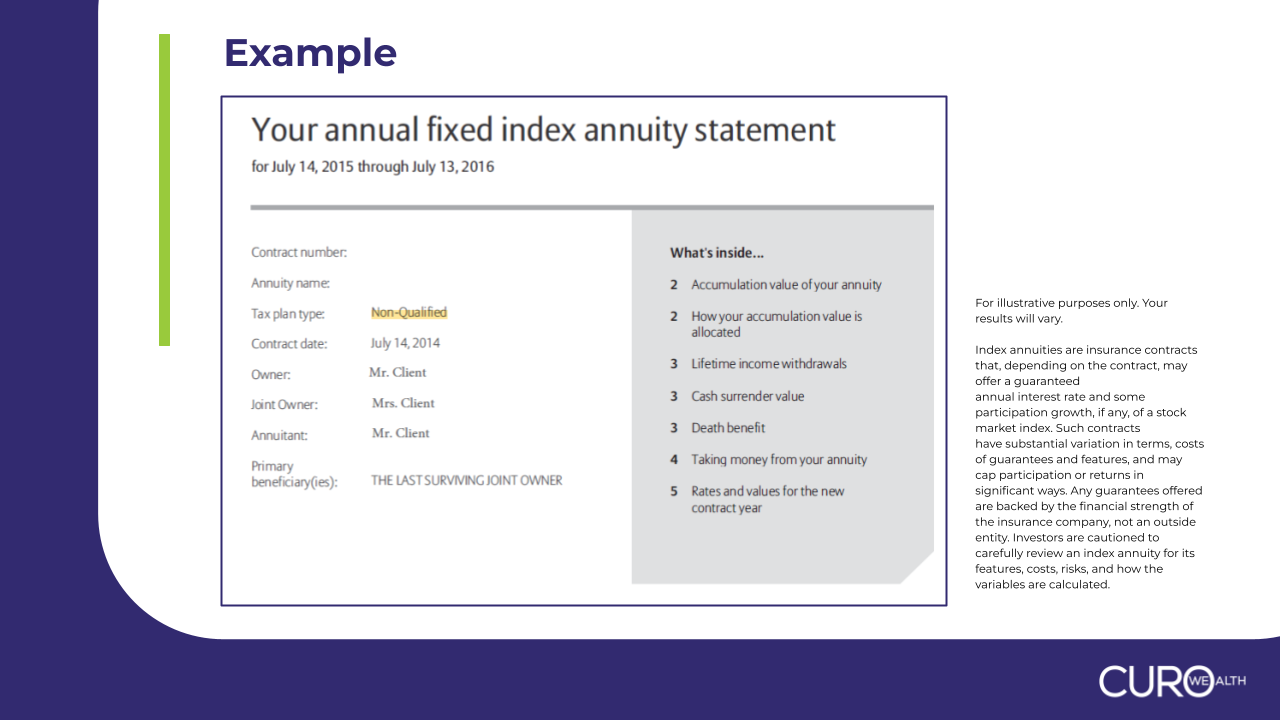 Example

Your annual fixed index annuity statement
for July 14, 2015 through July 13, 2016

Contract number:

Annuity name:

Tax plan type: Non-Qualified

Contract date: July 14, 2014

Owner: Mr. Client

Joint Owner: Mrs. Client

Annuitant: Mr. Client

Primary beneficiary(ies): THE LAST SURVIVING JOINT OWNER

What's inside...

2 Accumulation value of your annuity

2 How your accumulation value is allocated

3 Lifetime income withdrawals

3 Cash surrender value

3 Death benefit

4 Taking money from your annuity

5 Rates and values for the new contract year

For illustrative purposes only. Your results will vary.

Index annuities are insurance contracts that, depending on the contract, may offer a guaranteed annual interest rate and some participation growth, if any, of a stock market index. Such contracts have substantial variation in terms, costs of guarantees and features, and may cap participation or returns in significant ways. Any guarantees offered are backed by the financial strength of the insurance company, not an outside entity. Investors are cautioned to carefully review an index annuity for its features, costs, risks, and how the variables are calculated.

CURO WEALTH